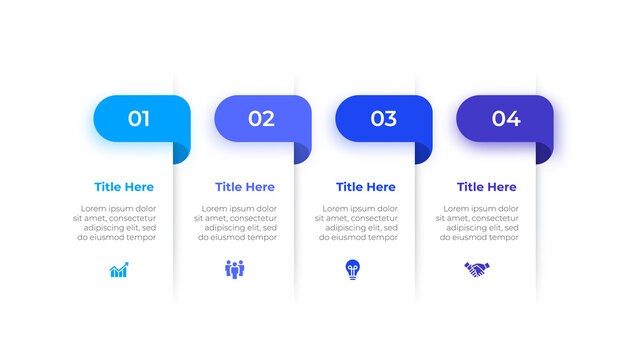 01

Title Here

Lorem ipsum dolor sit amet, consectetur adipiscing elit, sed do eiusmod tempor

02

Title Here

Lorem ipsum dolor sit amet, consectetur adipiscing elit, sed do eiusmod tempor

03

Title Here

Lorem ipsum dolor sit amet, consectetur adipiscing elit, sed do eiusmod tempor

04

Title Here

Lorem ipsum dolor sit amet, consectetur adipiscing elit, sed do eiusmod tempor